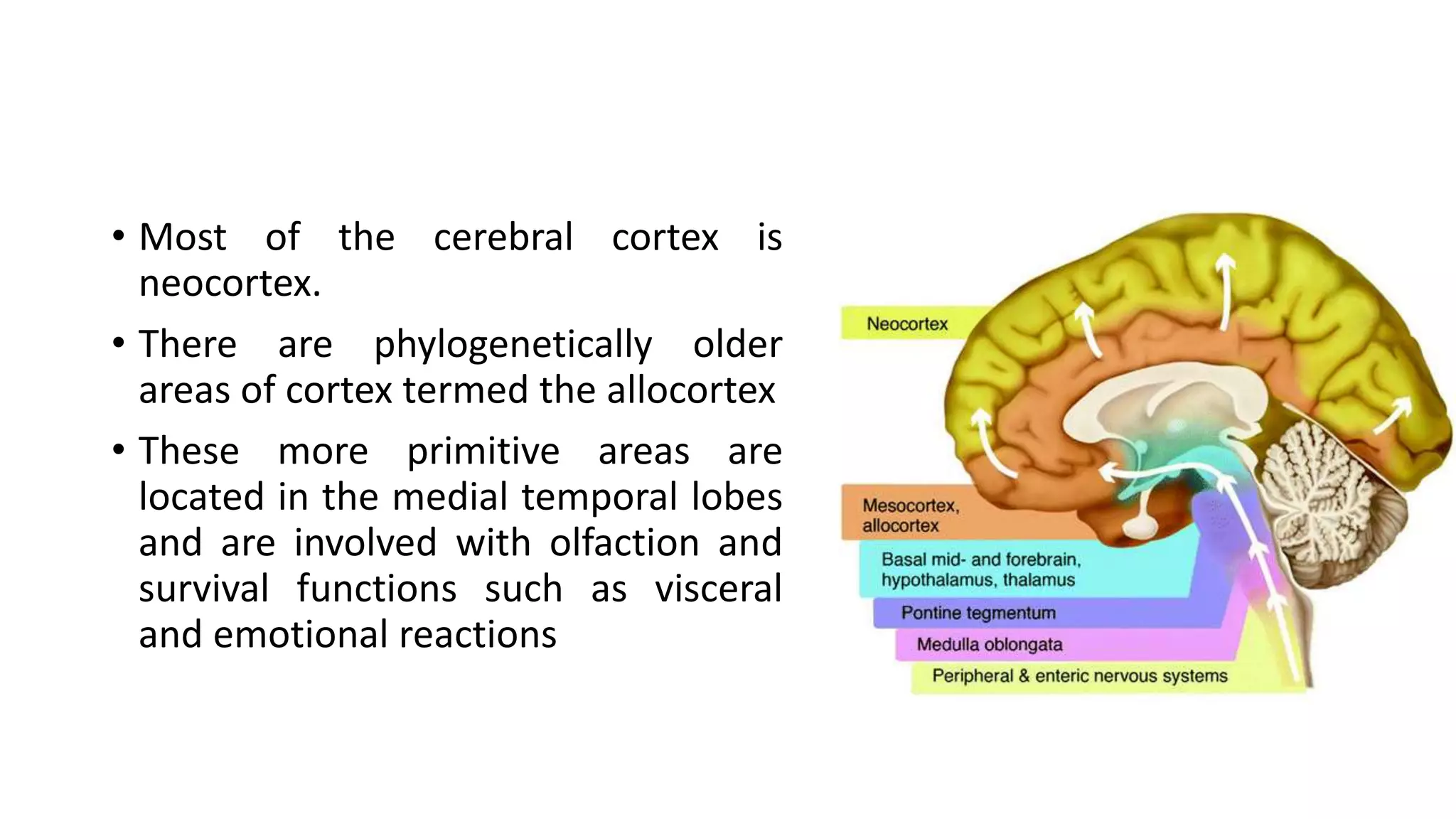 • Most of the cerebral cortex is neocortex.

• There are phylogenetically older areas of cortex termed the allocortex

• These more primitive areas are located in the medial temporal lobes and are involved with olfaction and survival functions such as visceral and emotional reactions

Neocortex

Mesocortex, allocortex

Basal mid- and forebrain, hypothalamus, thalamus

Pontine tegmentum

Medulla oblongata

Peripheral & enteric nervous systems